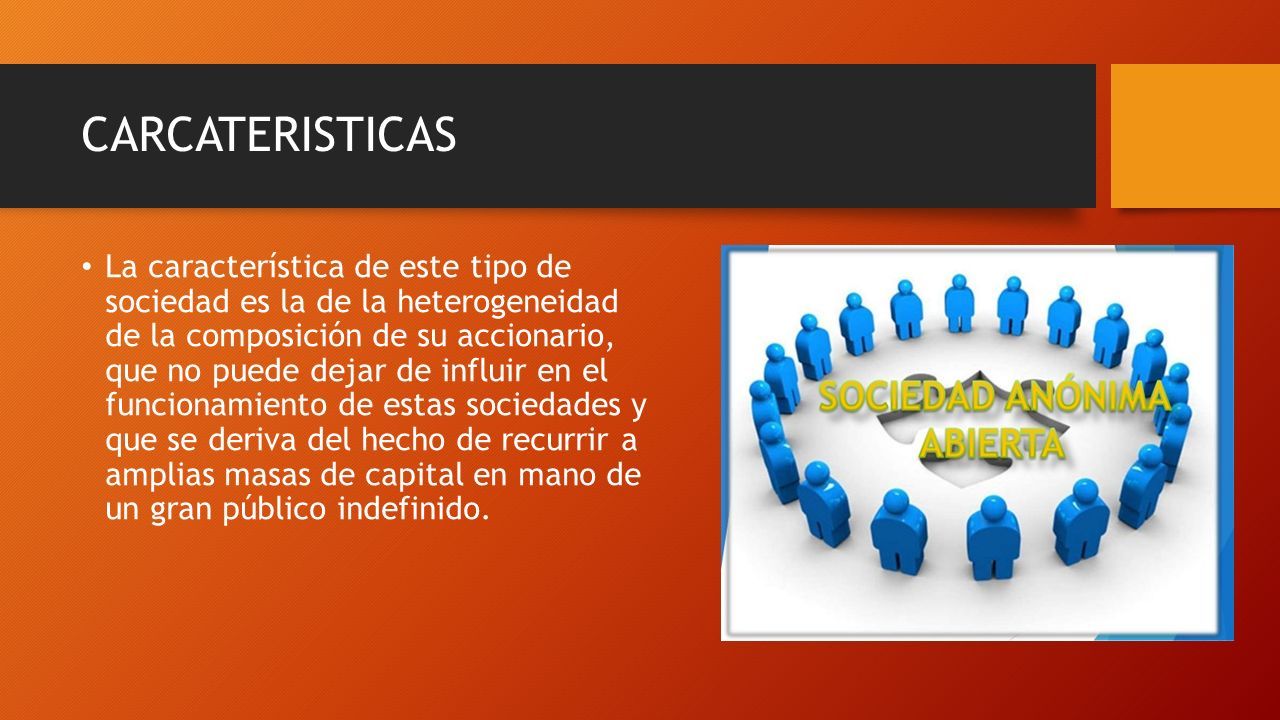 CARCATERISTICAS

• La característica de este tipo de sociedad es la de la heterogeneidad de la composición de su accionario, que no puede dejar de influir en el funcionamiento de estas sociedades y que se deriva del hecho de recurrir a amplias masas de capital en mano de un gran público indefinido.

SOCIEDAD ANÓNIMA ABIERTA